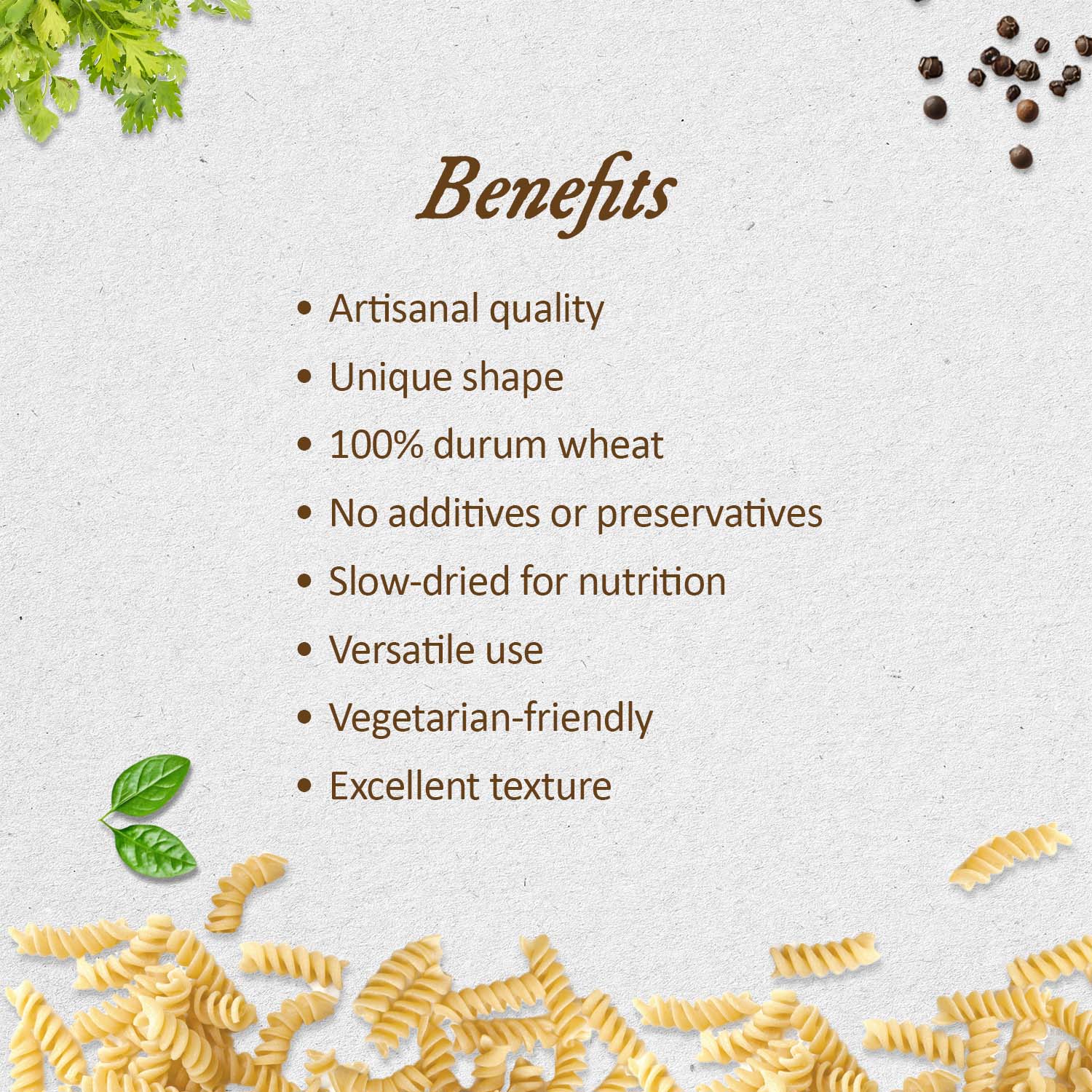 Benefits

• Artisanal quality
• Unique shape
• 100% durum wheat
• No additives or preservatives
• Slow-dried for nutrition
• Versatile use
• Vegetarian-friendly
• Excellent texture